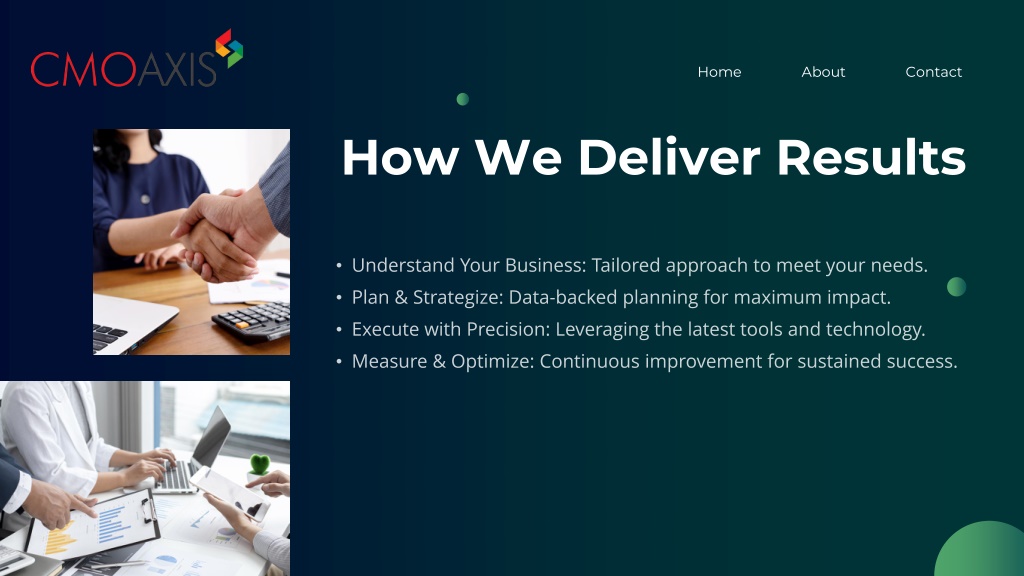 CMOAXIS

Home About Contact

How We Deliver Results

• Understand Your Business: Tailored approach to meet your needs.
• Plan & Strategize: Data-backed planning for maximum impact.
• Execute with Precision: Leveraging the latest tools and technology.
• Measure & Optimize: Continuous improvement for sustained success.